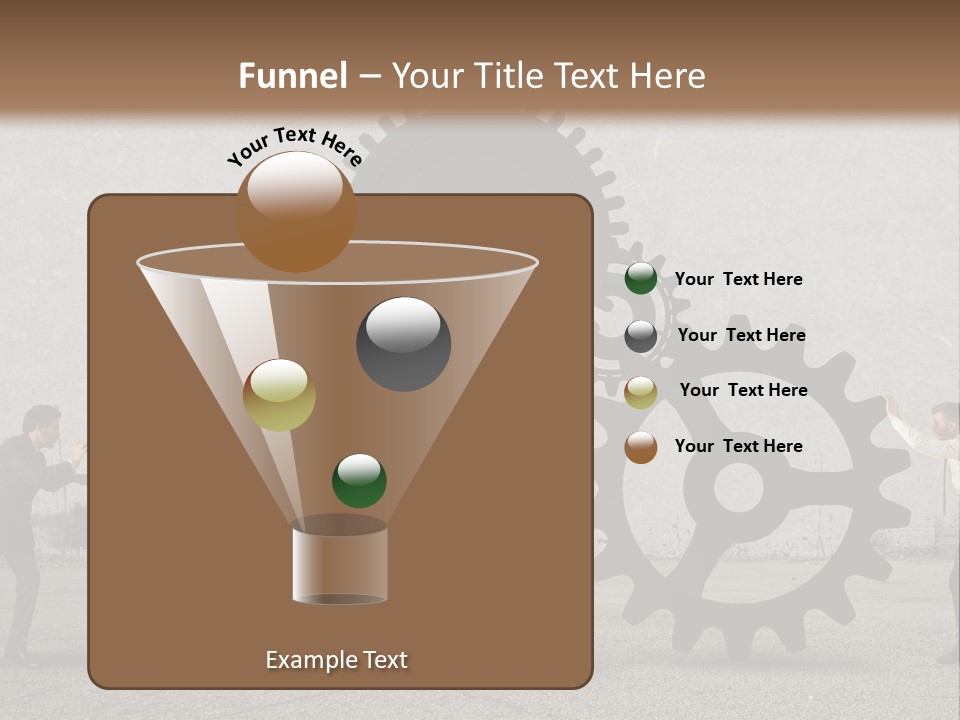 Funnel – Your Title Text Here

Your Text Here

Your Text Here

Your Text Here

Your Text Here

Your Text Here

Example Text